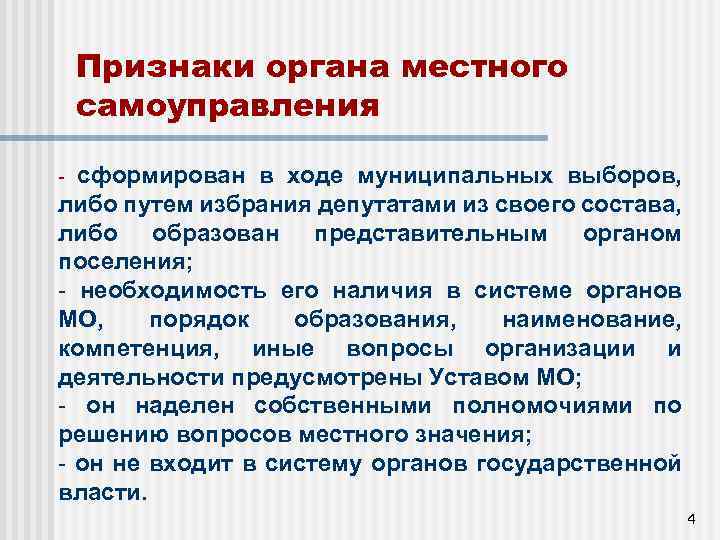 Признаки органа местного самоуправления

- сформирован в ходе муниципальных выборов, либо путем избрания депутатами из своего состава, либо образован представительным органом поселения;
- необходимость его наличия в системе органов МО, порядок образования, наименование, компетенция, иные вопросы организации и деятельности предусмотрены Уставом МО;
- он наделен собственными полномочиями по решению вопросов местного значения;
- он не входит в систему органов государственной власти.

4